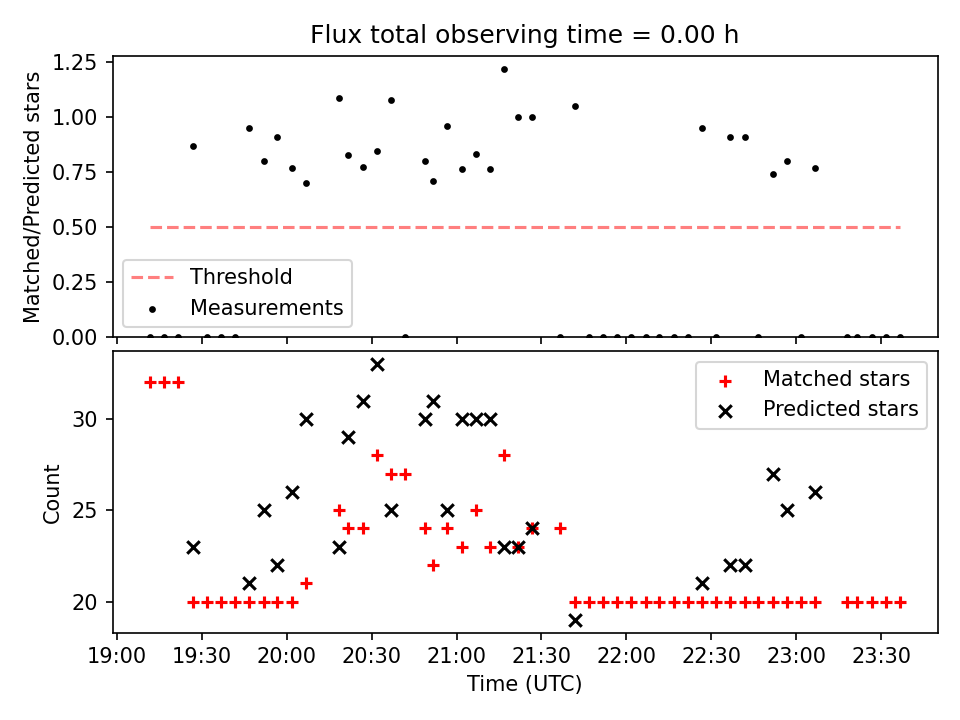 Flux total observing time = 0.00 h

Matched/Predicted stars

1.25
1.00
0.75
0.50
0.25
0.00

Threshold
Measurements

Count

30
25
20

Matched stars
Predicted stars

19:00 19:30 20:00 20:30 21:00 21:30 22:00 22:30 23:00 23:30

Time (UTC)